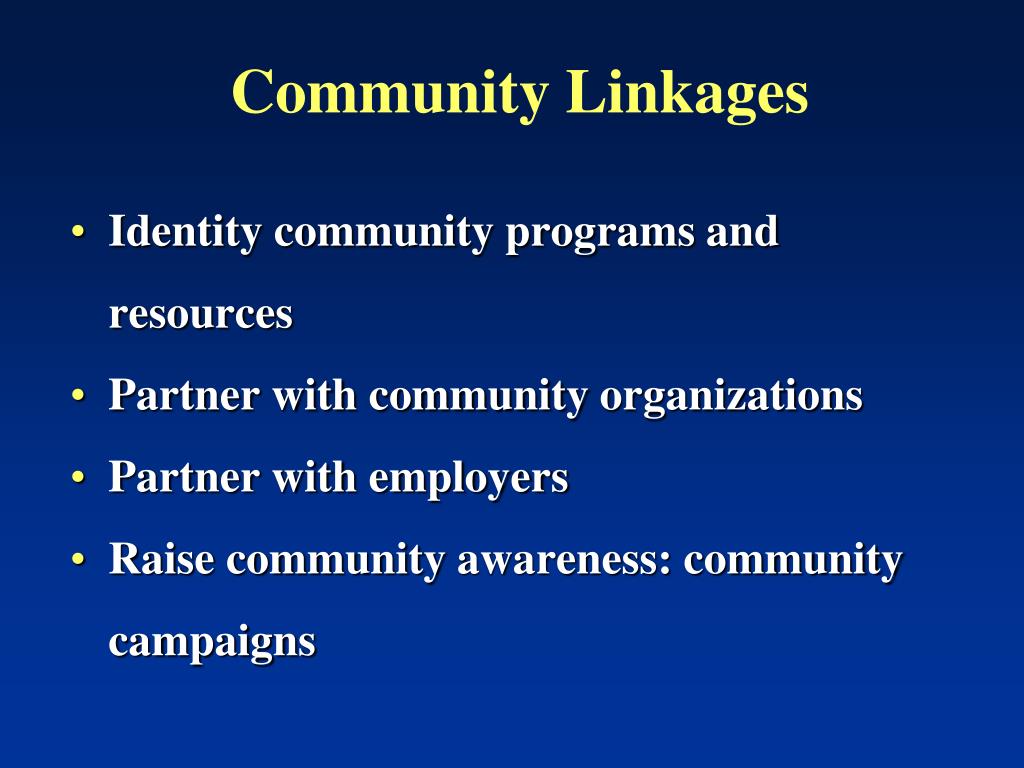 Community Linkages

• Identity community programs and resources
• Partner with community organizations
• Partner with employers
• Raise community awareness: community campaigns